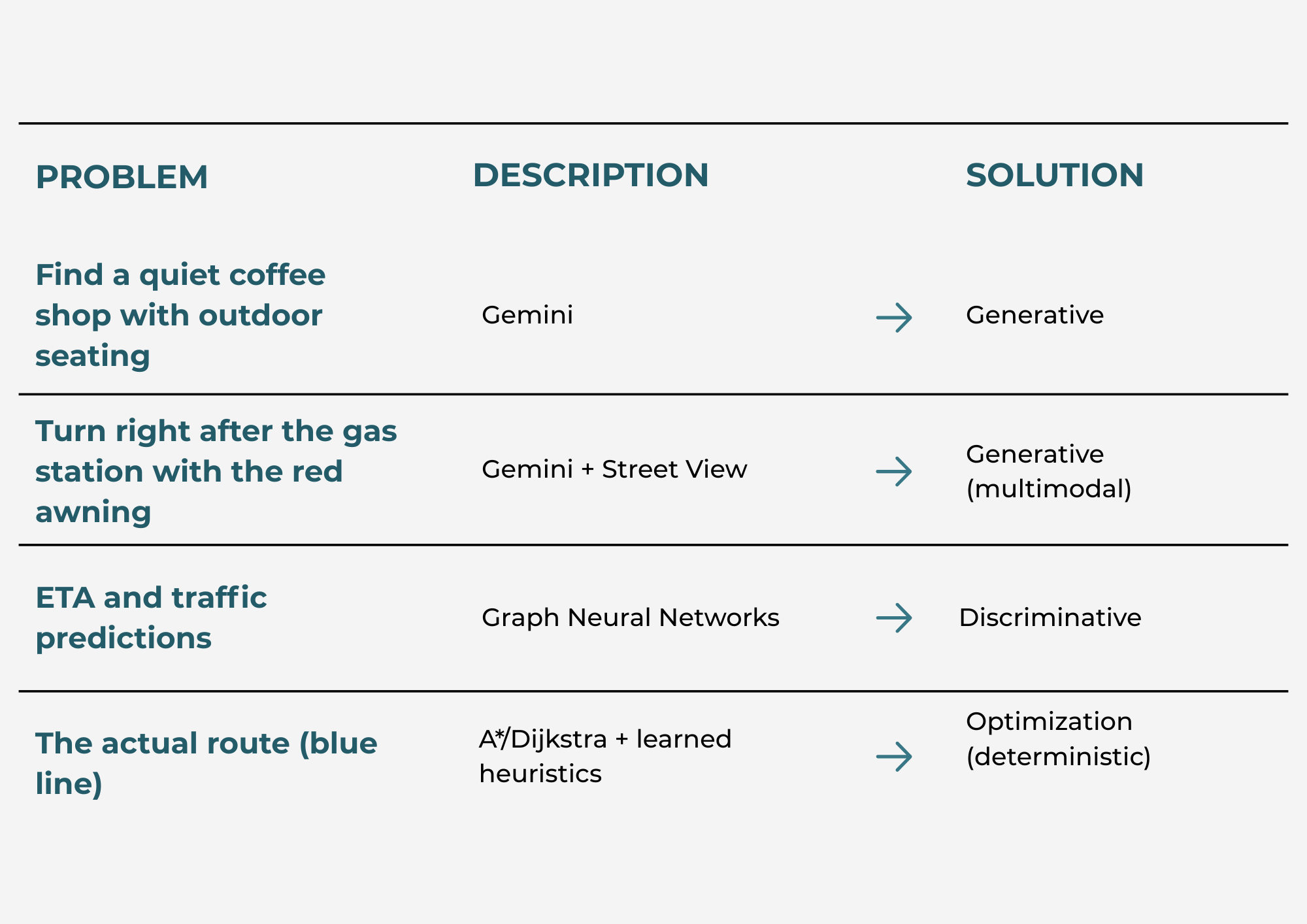 | PROBLEM | DESCRIPTION | | SOLUTION |
|---|---|---|---|
| Find a quiet coffee shop with outdoor seating | Gemini | → | Generative |
| Turn right after the gas station with the red awning | Gemini + Street View | → | Generative (multimodal) |
| ETA and traffic predictions | Graph Neural Networks | → | Discriminative |
| The actual route (blue line) | A*/Dijkstra + learned heuristics | → | Optimization (deterministic) |